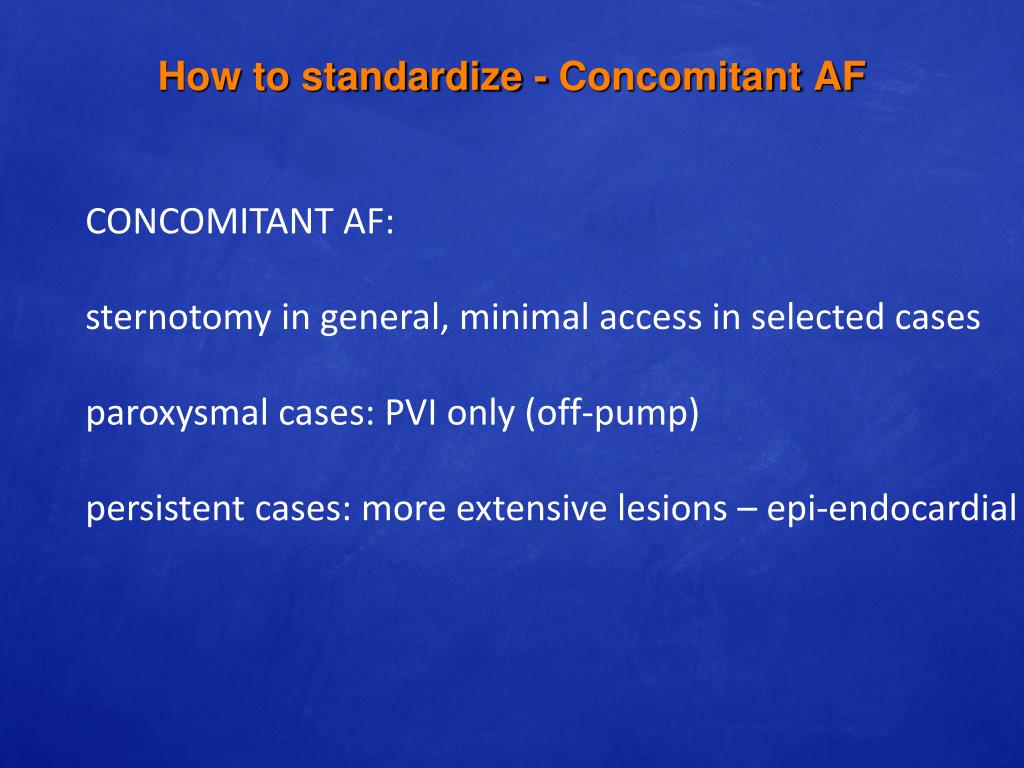 How to standardize - Concomitant AF

CONCOMITANT AF:

sternotomy in general, minimal access in selected cases

paroxysmal cases: PVI only (off-pump)

persistent cases: more extensive lesions – epi-endocardial